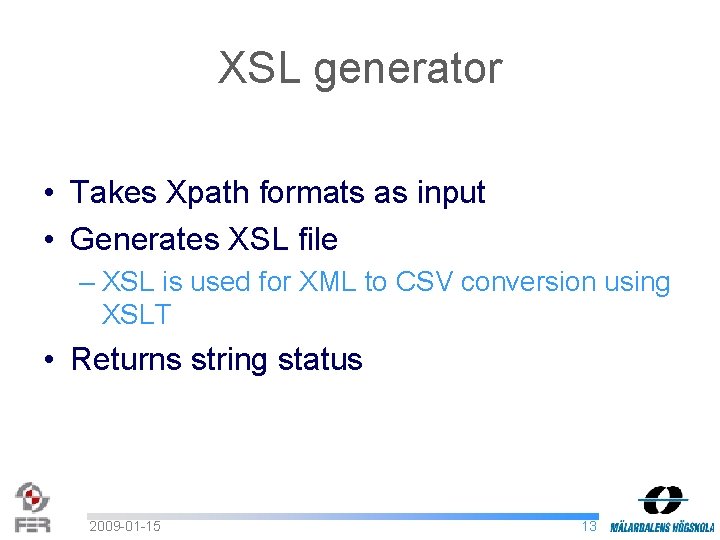 XSL generator

• Takes Xpath formats as input
• Generates XSL file
– XSL is used for XML to CSV conversion using XSLT
• Returns string status

FER

2009-01-15

13

MÄLARDALENS HÖGSKOLA